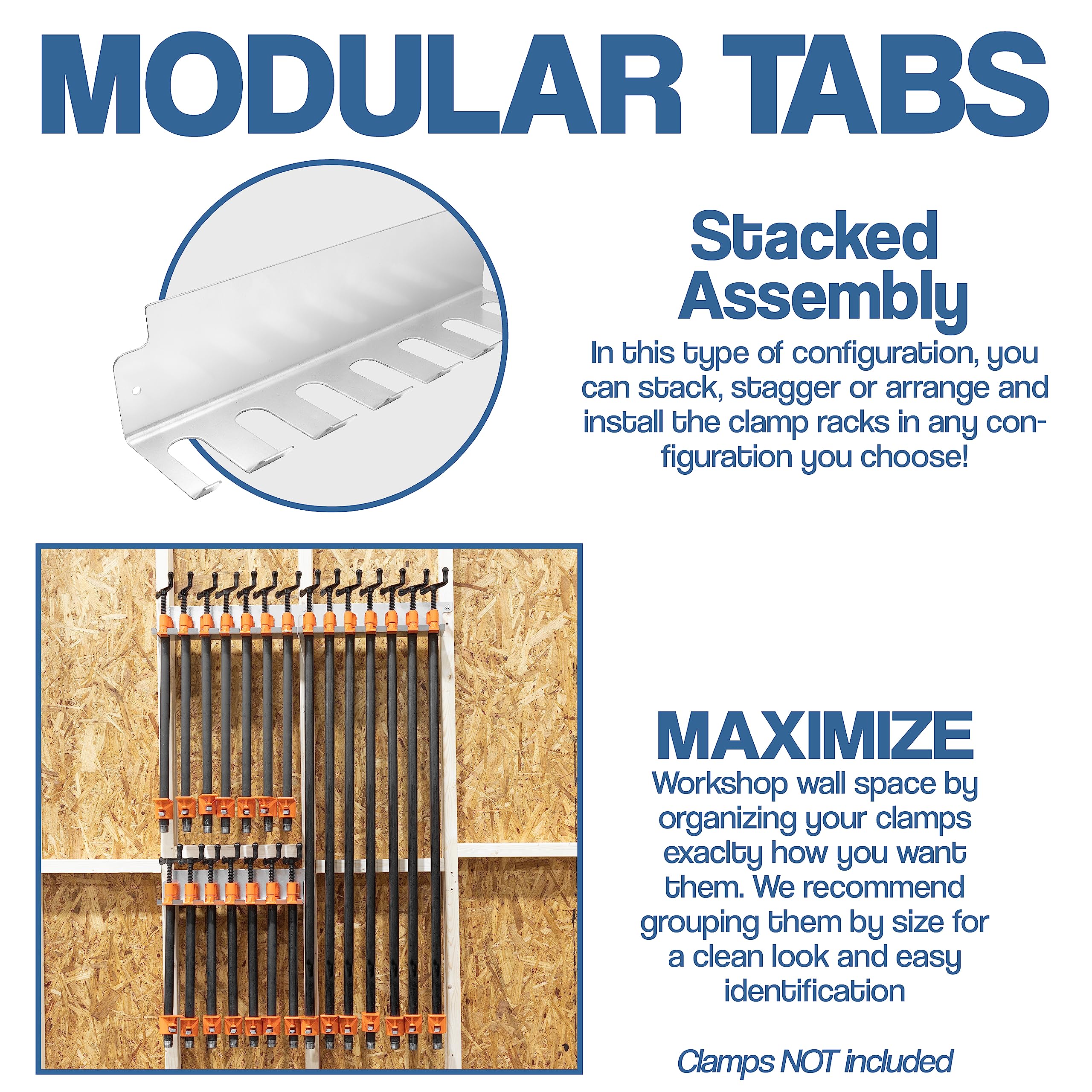 MODULAR TABS

Stacked Assembly

In this type of configuration, you can stack, stagger or arrange and install the clamp racks in any configuration you choose!

MAXIMIZE

Workshop wall space by organizing your clamps exaclty how you want them. We recommend grouping them by size for a clean look and easy identification

Clamps NOT included